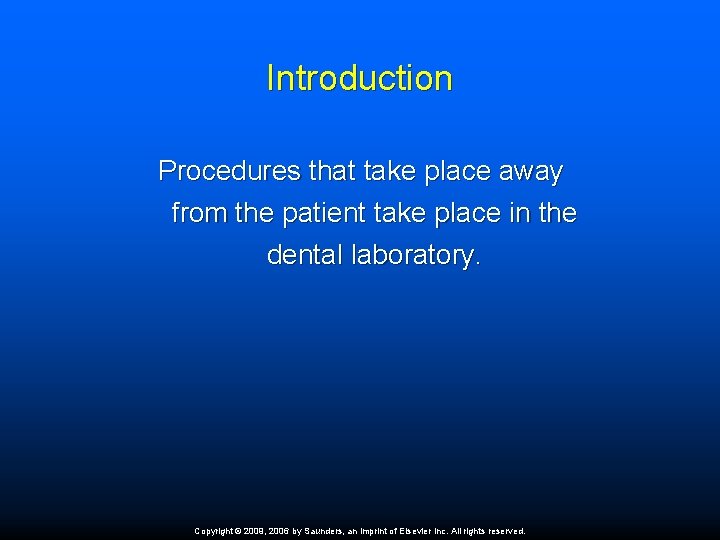 Introduction

Procedures that take place away from the patient take place in the dental laboratory.

Copyright © 2009, 2006 by Saunders, an imprint of Elsevier Inc. All rights reserved.